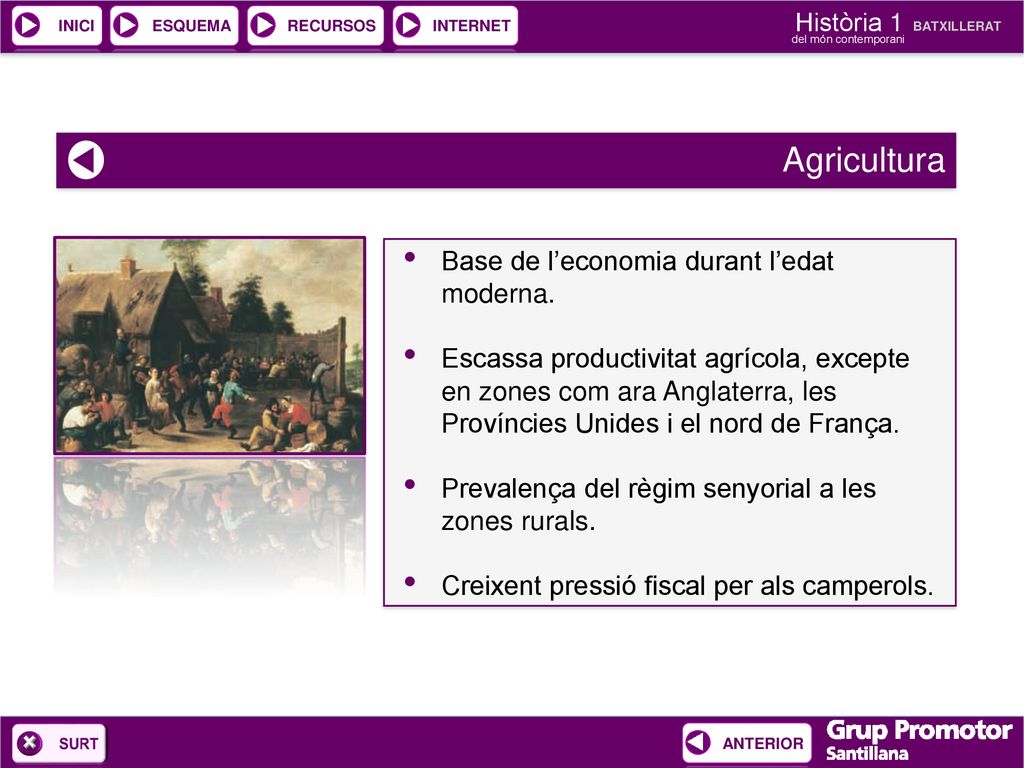 INICI ESQUEMA RECURSOS INTERNET

Història 1 BATXILLERAT
del món contemporani

Agricultura

• Base de l'economia durant l'edat moderna.

• Escassa productivitat agrícola, excepte en zones com ara Anglaterra, les Províncies Unides i el nord de França.

• Prevalença del règim senyorial a les zones rurals.

• Creixent pressió fiscal per als camperols.

SURT

ANTERIOR

Grup Promotor
Santillana